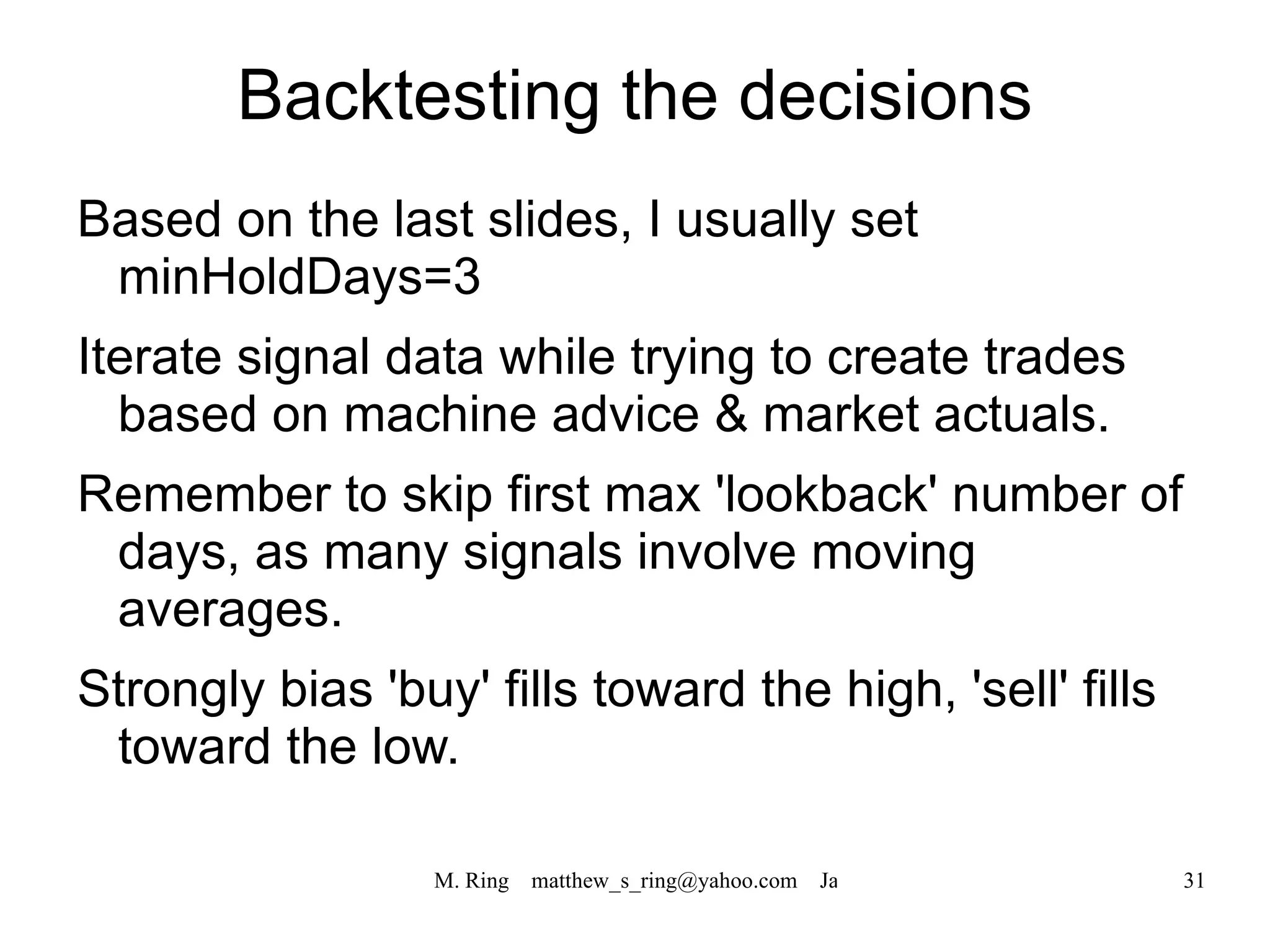 Backtesting the decisions

Based on the last slides, I usually set minHoldDays=3

Iterate signal data while trying to create trades based on machine advice & market actuals.

Remember to skip first max 'lookback' number of days, as many signals involve moving averages.

Strongly bias 'buy' fills toward the high, 'sell' fills toward the low.

M. Ring matthew_s_ring@yahoo.com Ja

31